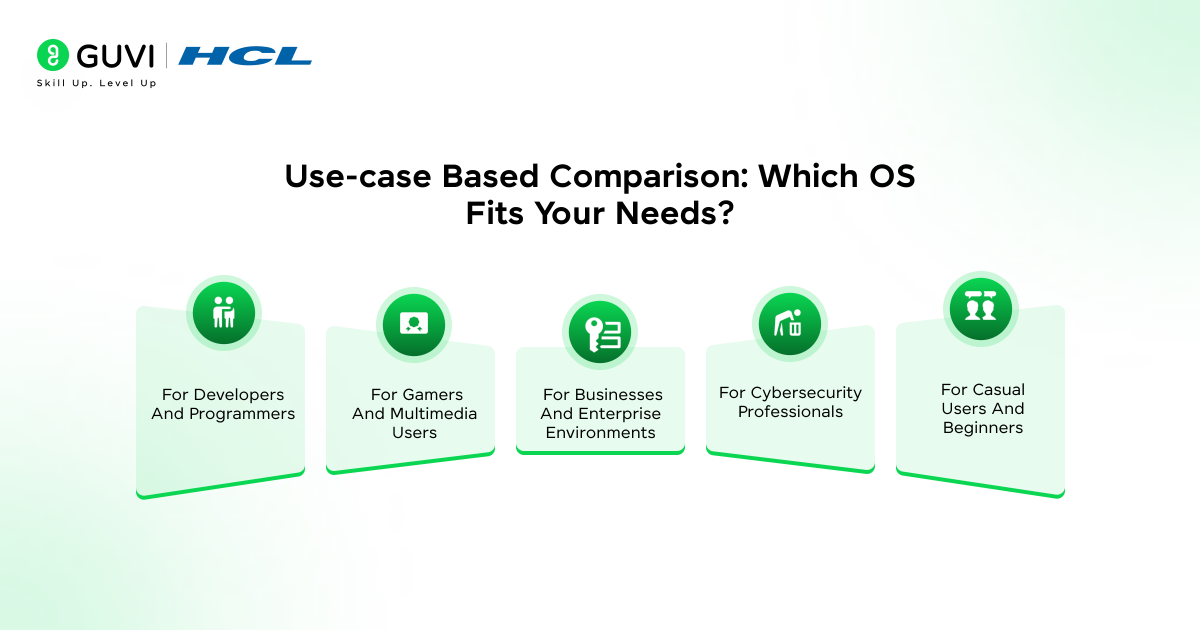 GUVI | HCL
Skill Up. Level Up

Use-case Based Comparison: Which OS Fits Your Needs?

For Developers And Programmers

For Gamers And Multimedia Users

For Businesses And Enterprise Environments

For Cybersecurity Professionals

For Casual Users And Beginners